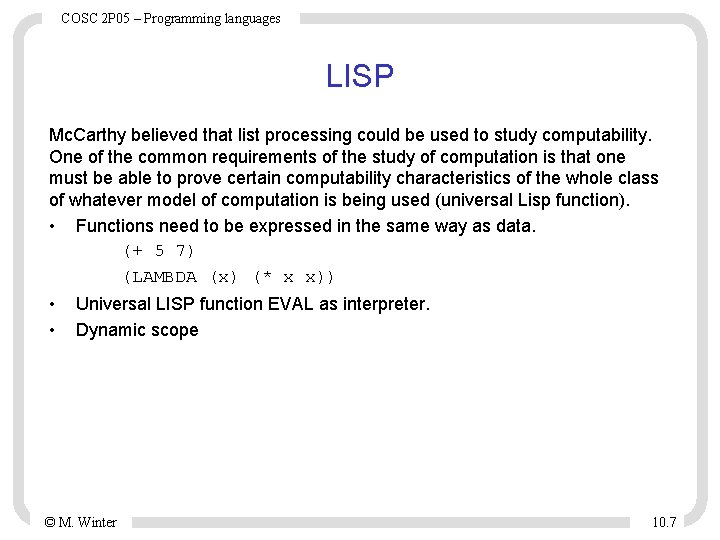 COSC 2P05 – Programming languages

LISP

McCarthy believed that list processing could be used to study computability. One of the common requirements of the study of computation is that one must be able to prove certain computability characteristics of the whole class of whatever model of computation is being used (universal Lisp function).

• Functions need to be expressed in the same way as data.

(+ 5 7)

(LAMBDA (x) (* x x))

• Universal LISP function EVAL as interpreter.

• Dynamic scope

© M. Winter

10.7